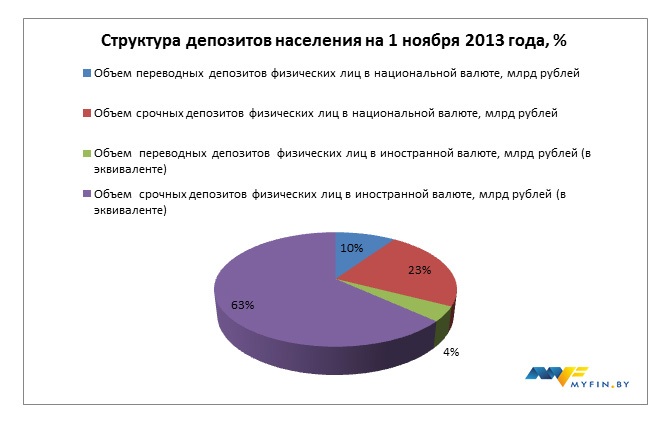 Структура депозитов населения на 1 ноября 2013 года, %

Объем переводных депозитов физических лиц в национальной валюте, млрд рублей

Объем срочных депозитов физических лиц в национальной валюте, млрд рублей

Объем переводных депозитов физических лиц в иностранной валюте, млрд рублей (в эквиваленте)

Объем срочных депозитов физических лиц в иностранной валюте, млрд рублей (в эквиваленте)

10%

23%

4%

63%

MYFIN.BY